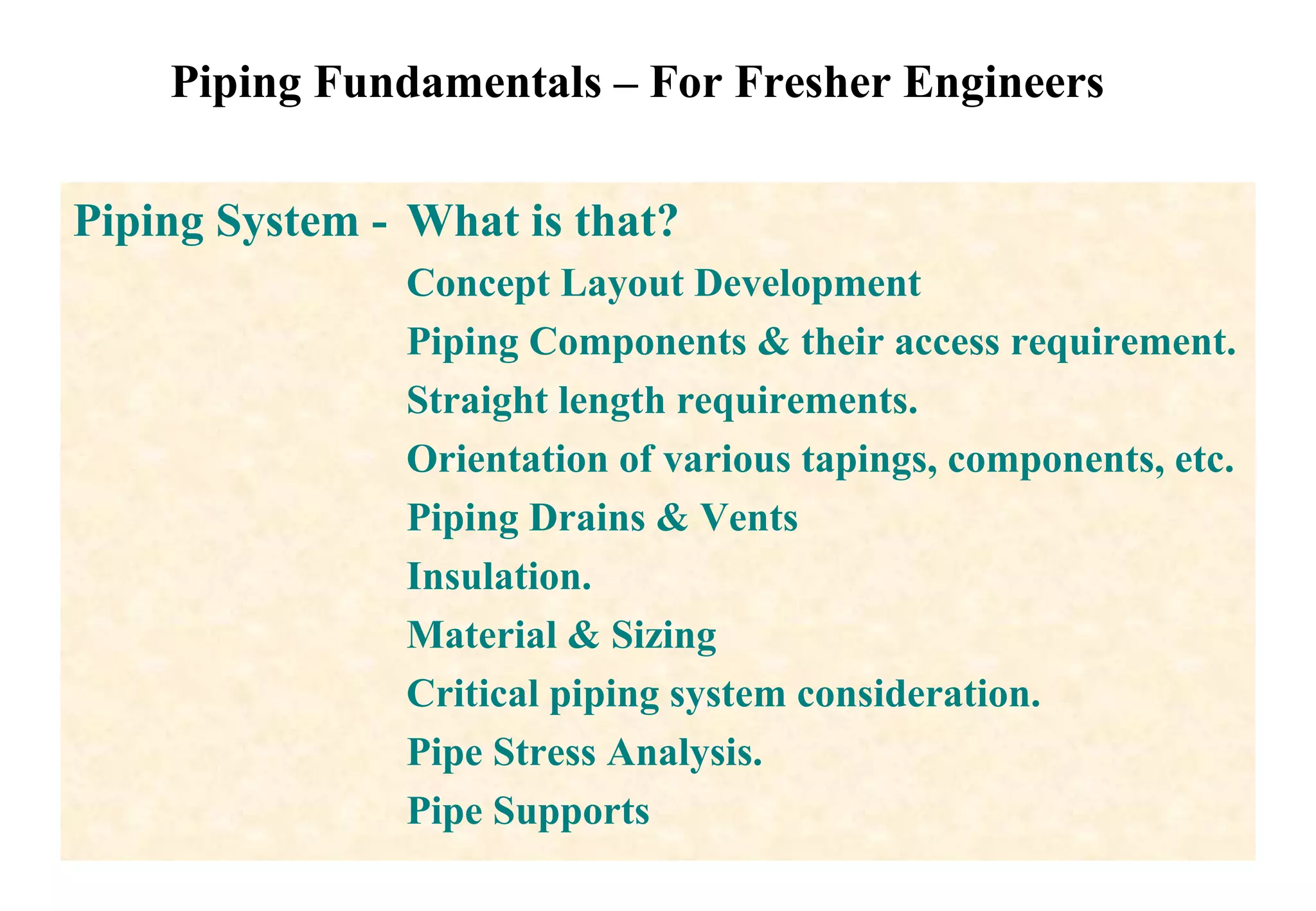 Piping Fundamentals – For Fresher Engineers

Piping System - What is that?

Concept Layout Development

Piping Components & their access requirement.

Straight length requirements.

Orientation of various tapings, components, etc.

Piping Drains & Vents

Insulation.

Material & Sizing

Critical piping system consideration.

Pipe Stress Analysis.

Pipe Supports